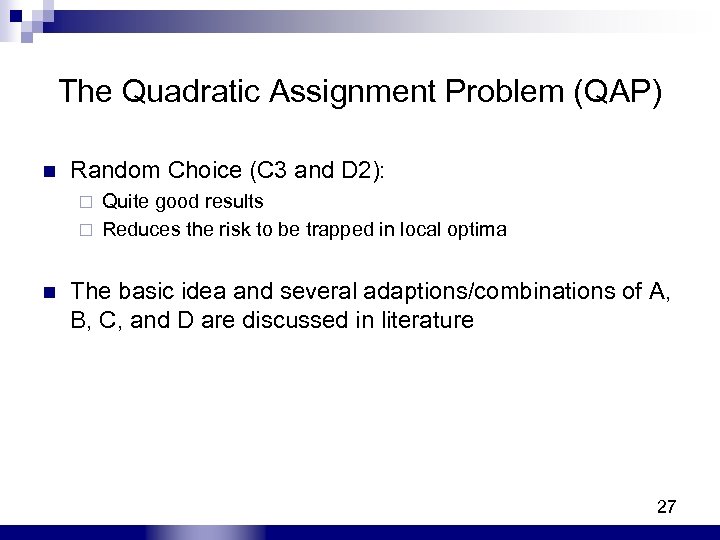 The Quadratic Assignment Problem (QAP)

Random Choice (C3 and D2):

Quite good results

Reduces the risk to be trapped in local optima

The basic idea and several adaptions/combinations of A, B, C, and D are discussed in literature

27